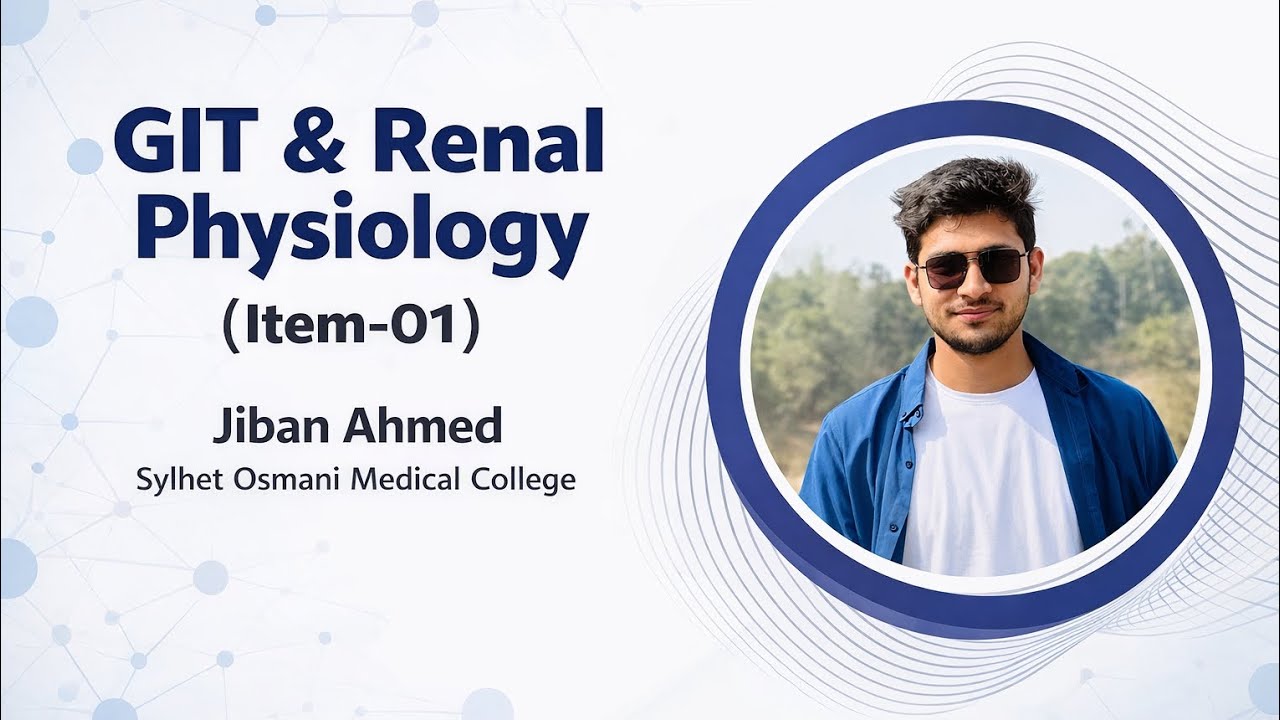 GIT & Renal Physiology
(Item-01)

Jiban Ahmed
Sylhet Osmani Medical College